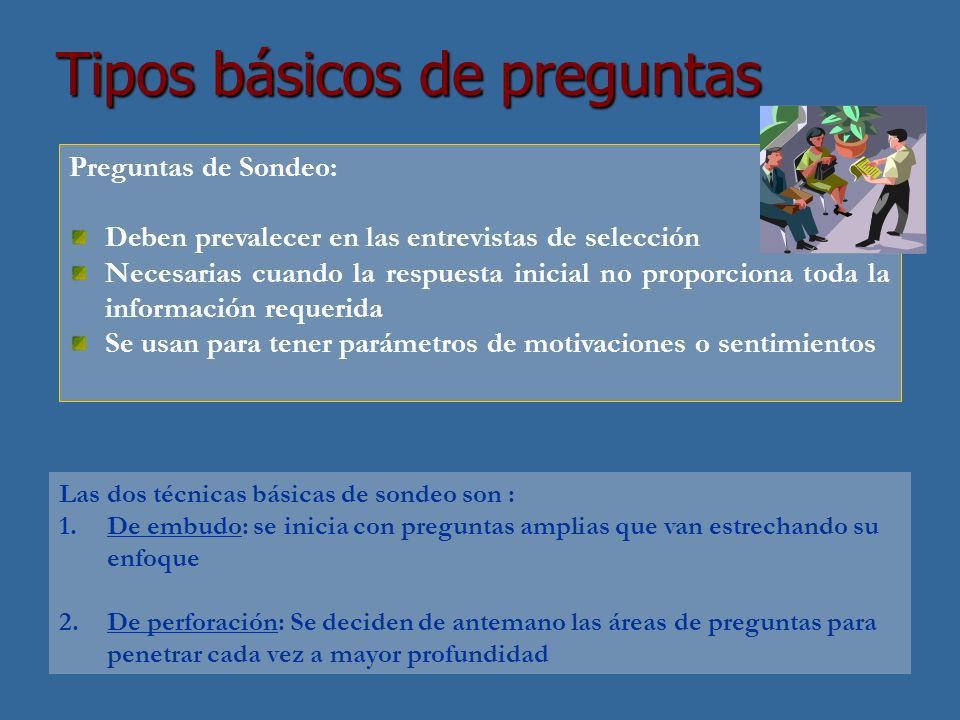 Tipos básicos de preguntas

Preguntas de Sondeo:

Deben prevalecer en las entrevistas de selección
Necesarias cuando la respuesta inicial no proporciona toda la información requerida
Se usan para tener parámetros de motivaciones o sentimientos

Las dos técnicas básicas de sondeo son :
1. De embudo: se inicia con preguntas amplias que van estrechando su enfoque

2. De perforación: Se deciden de antemano las áreas de preguntas para penetrar cada vez a mayor profundidad